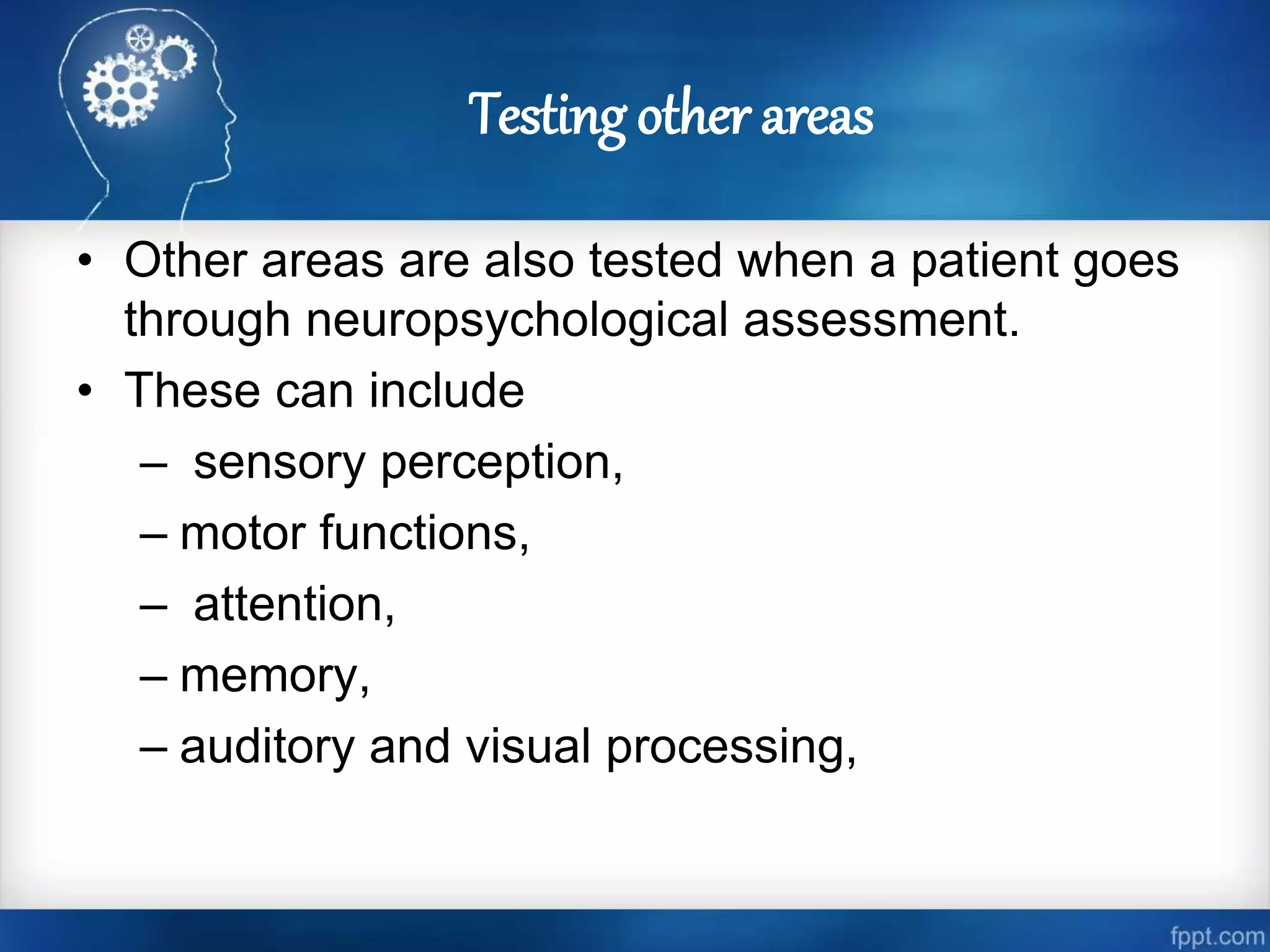 Testing other areas

• Other areas are also tested when a patient goes through neuropsychological assessment.
• These can include
– sensory perception,
– motor functions,
– attention,
– memory,
– auditory and visual processing,

fppt.com